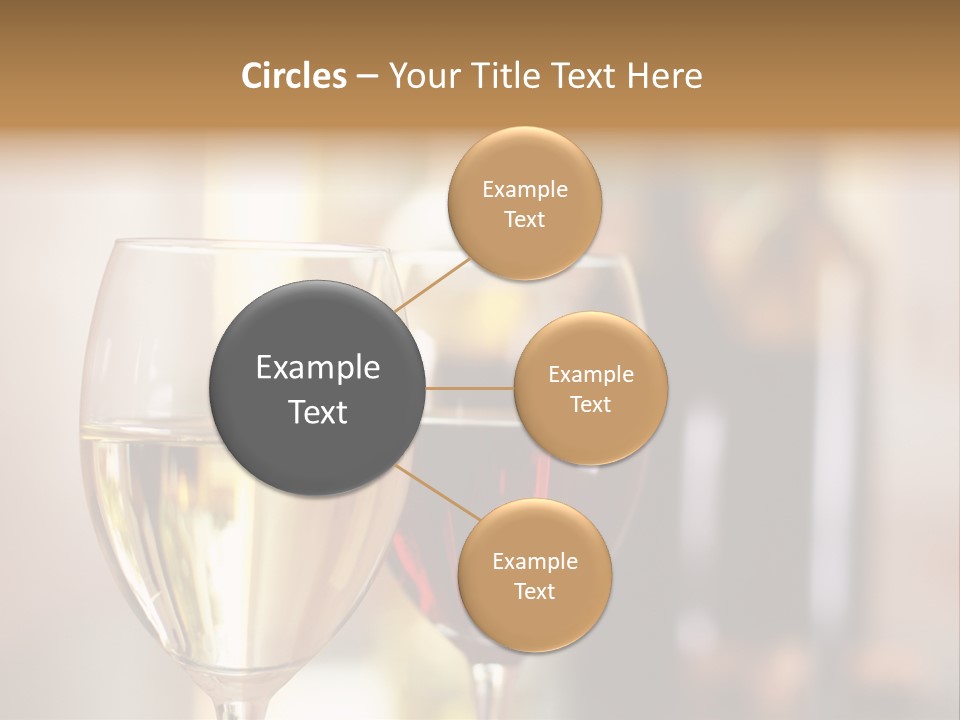 Circles – Your Title Text Here

Example Text

Example Text

Example Text

Example Text